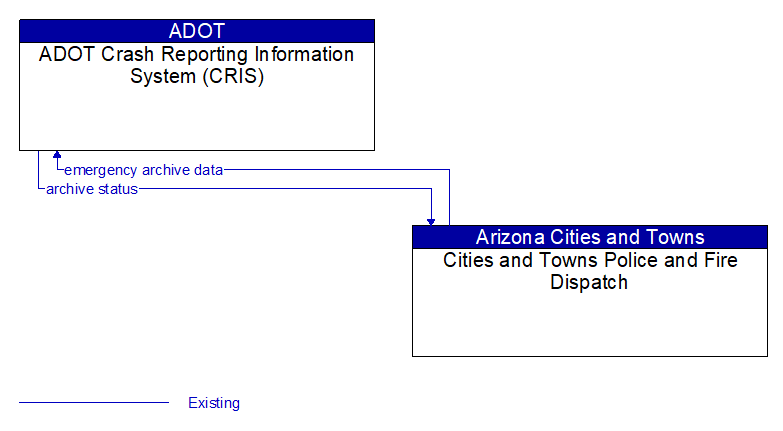 ADOT
ADOT Crash Reporting Information System (CRIS)

emergency archive data
archive status

Arizona Cities and Towns
Cities and Towns Police and Fire Dispatch

Existing